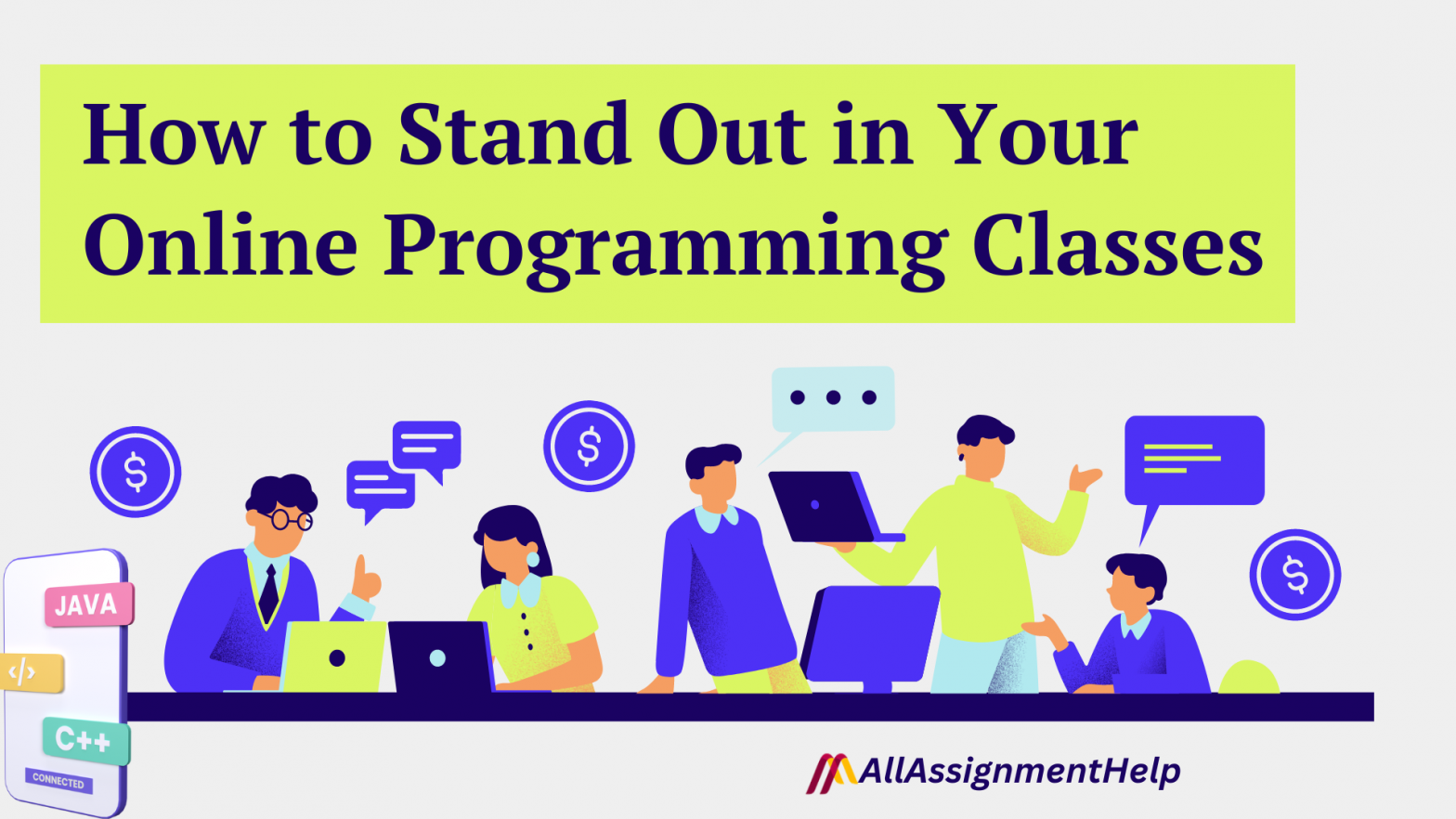 How to Stand Out in Your Online Programming Classes

$

$

$

JAVA

</>

C++

CONNECTED

AllAssignmentHelp